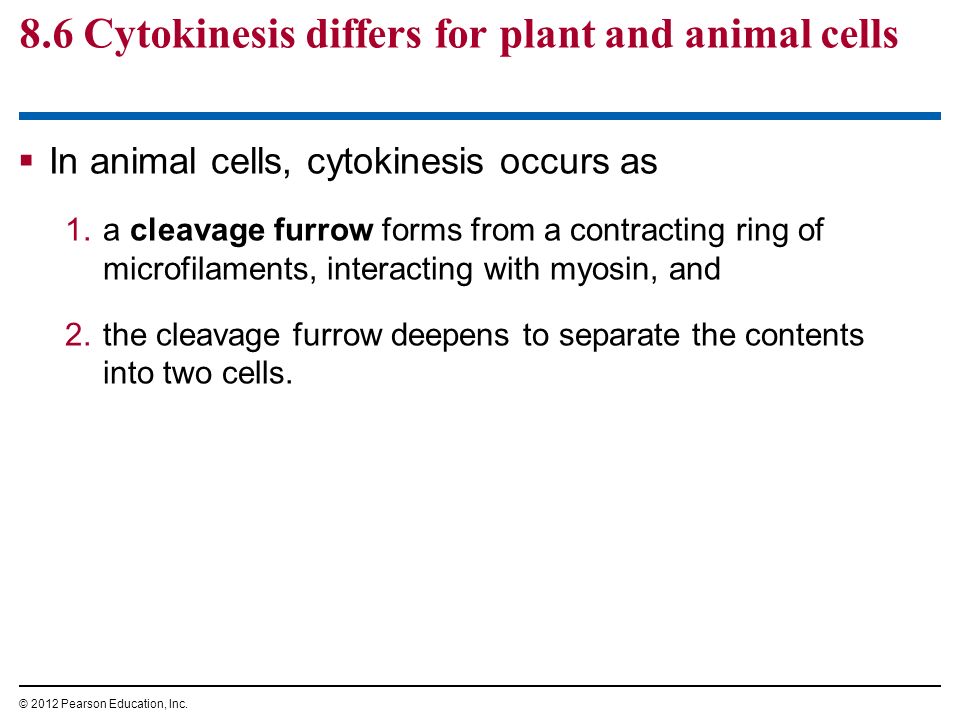 8.6 Cytokinesis differs for plant and animal cells

▪ In animal cells, cytokinesis occurs as

1. a cleavage furrow forms from a contracting ring of microfilaments, interacting with myosin, and

2. the cleavage furrow deepens to separate the contents into two cells.

© 2012 Pearson Education, Inc.